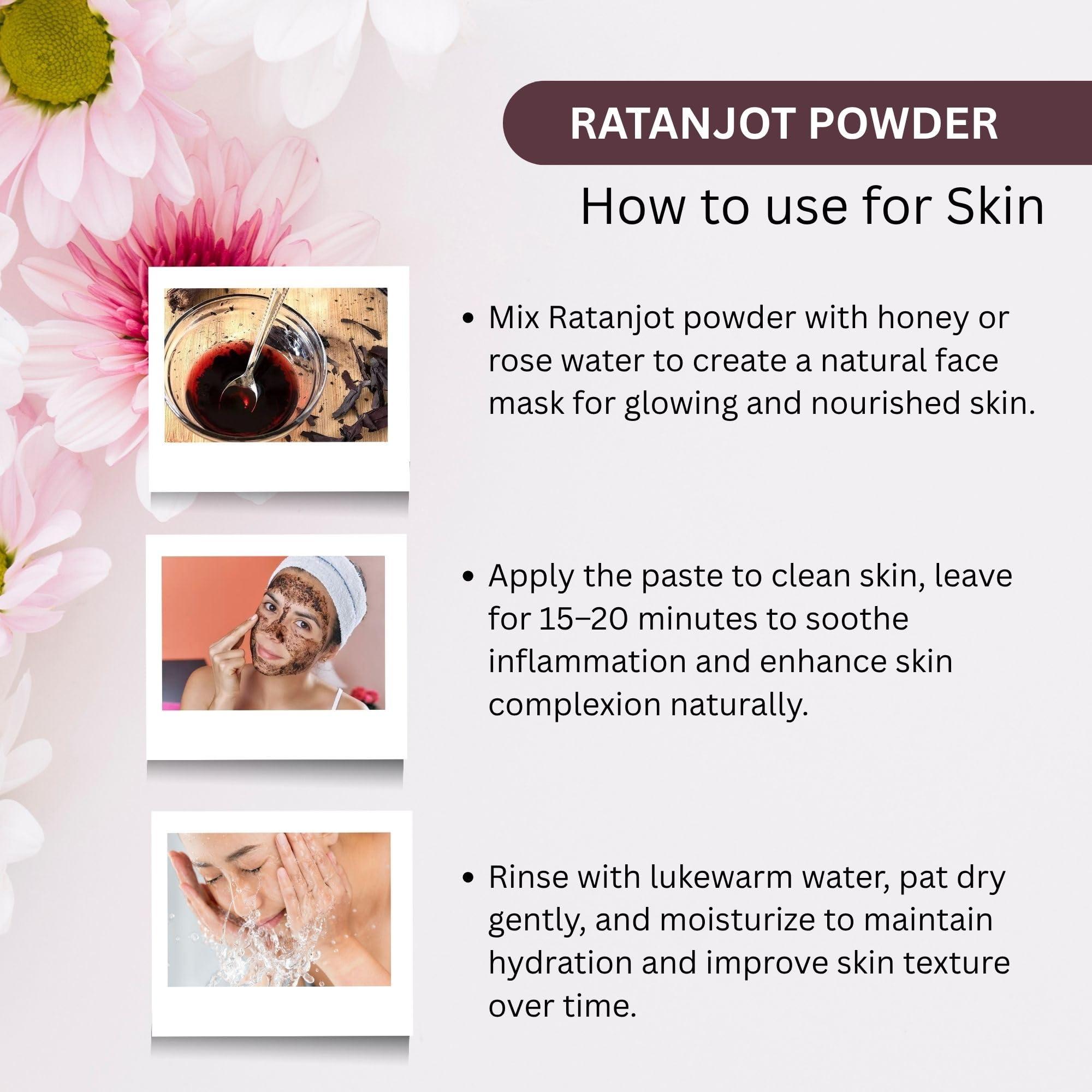 RATANJOT POWDER

How to use for Skin

• Mix Ratanjot powder with honey or rose water to create a natural face mask for glowing and nourished skin.

• Apply the paste to clean skin, leave for 15–20 minutes to soothe inflammation and enhance skin complexion naturally.

• Rinse with lukewarm water, pat dry gently, and moisturize to maintain hydration and improve skin texture over time.